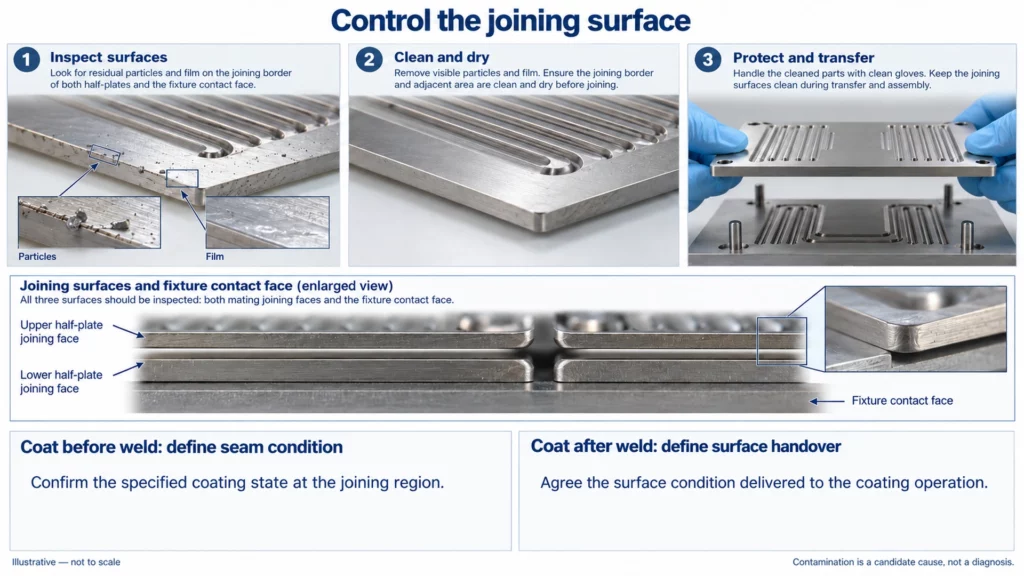 Control the joining surface

1 Inspect surfaces
Look for residual particles and film on the joining border of both half-plates and the fixture contact face.

Particles

Film

2 Clean and dry
Remove visible particles and film. Ensure the joining border and adjacent area are clean and dry before joining.

3 Protect and transfer
Handle the cleaned parts with clean gloves. Keep the joining surfaces clean during transfer and assembly.

Joining surfaces and fixture contact face (enlarged view)
All three surfaces should be inspected: both mating joining faces and the fixture contact face.

Upper half-plate joining face

Lower half-plate joining face

Fixture contact face

Coat before weld: define seam condition

Confirm the specified coating state at the joining region.

Coat after weld: define surface handover

Agree the surface condition delivered to the coating operation.

Illustrative — not to scale

Contamination is a candidate cause, not a diagnosis.